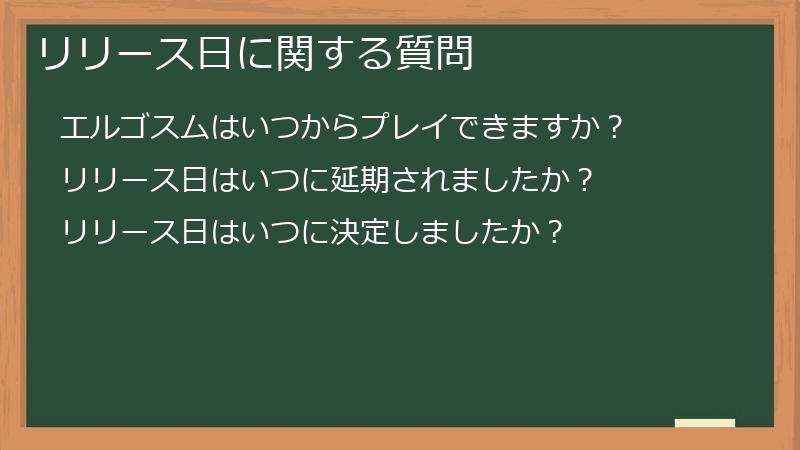 リリース日に関する質問

エルゴスムはいつからプレイできますか？

リリース日はいつに延期されましたか？

リリース日はいつに決定しましたか？